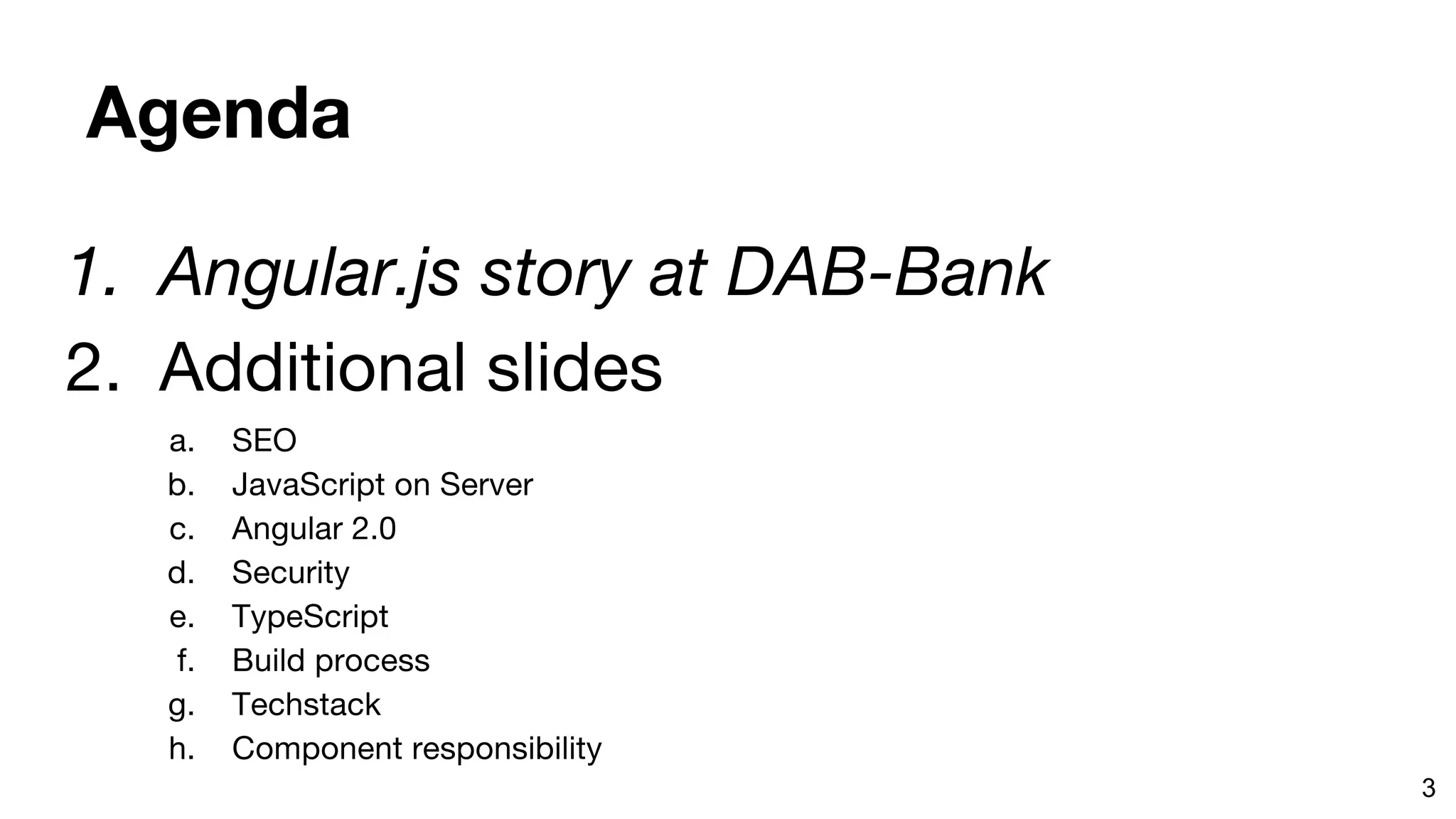 Agenda

1. Angular.js story at DAB-Bank
2. Additional slides
a. SEO
b. JavaScript on Server
c. Angular 2.0
d. Security
e. TypeScript
f. Build process
g. Techstack
h. Component responsibility

3